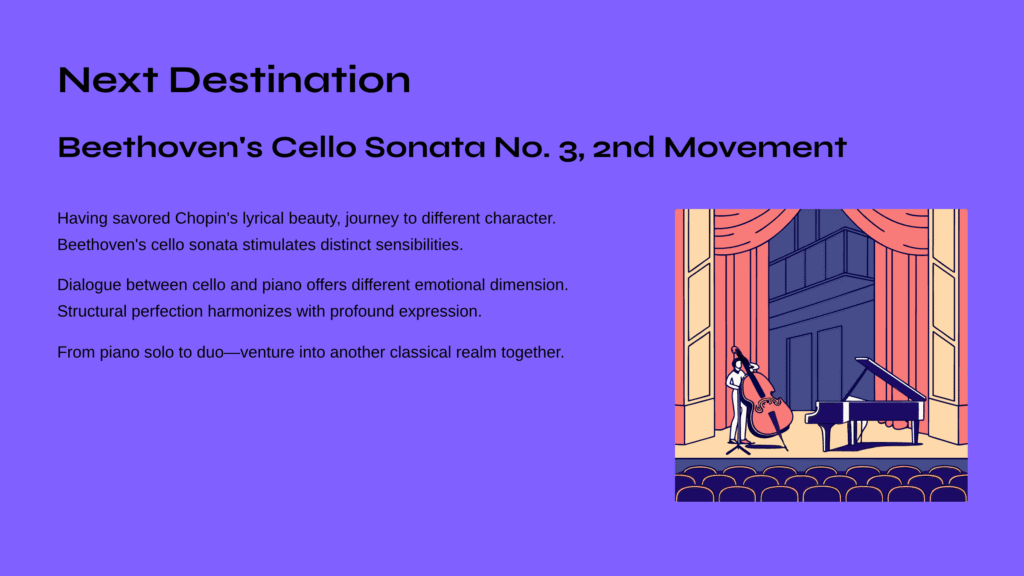 Next Destination

Beethoven's Cello Sonata No. 3, 2nd Movement

Having savored Chopin's lyrical beauty, journey to different character. Beethoven's cello sonata stimulates distinct sensibilities.

Dialogue between cello and piano offers different emotional dimension. Structural perfection harmonizes with profound expression.

From piano solo to duo—venture into another classical realm together.